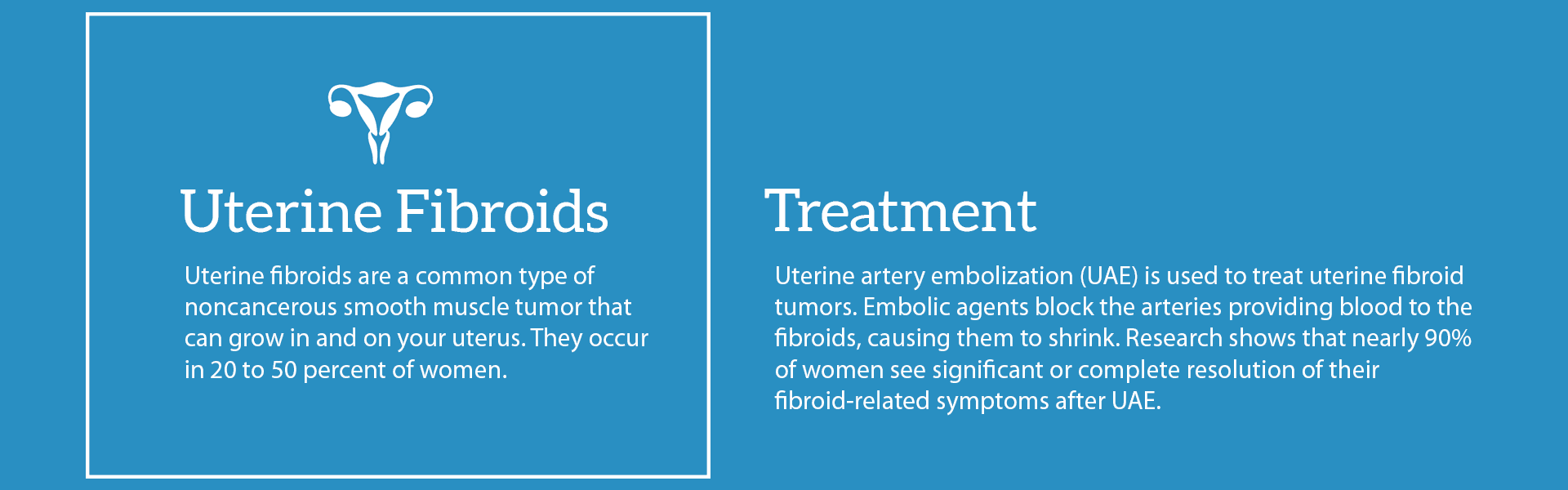 Uterine Fibroids

Uterine fibroids are a common type of noncancerous smooth muscle tumor that can grow in and on your uterus. They occur in 20 to 50 percent of women.

Treatment

Uterine artery embolization (UAE) is used to treat uterine fibroid tumors. Embolic agents block the arteries providing blood to the fibroids, causing them to shrink. Research shows that nearly 90% of women see significant or complete resolution of their fibroid-related symptoms after UAE.